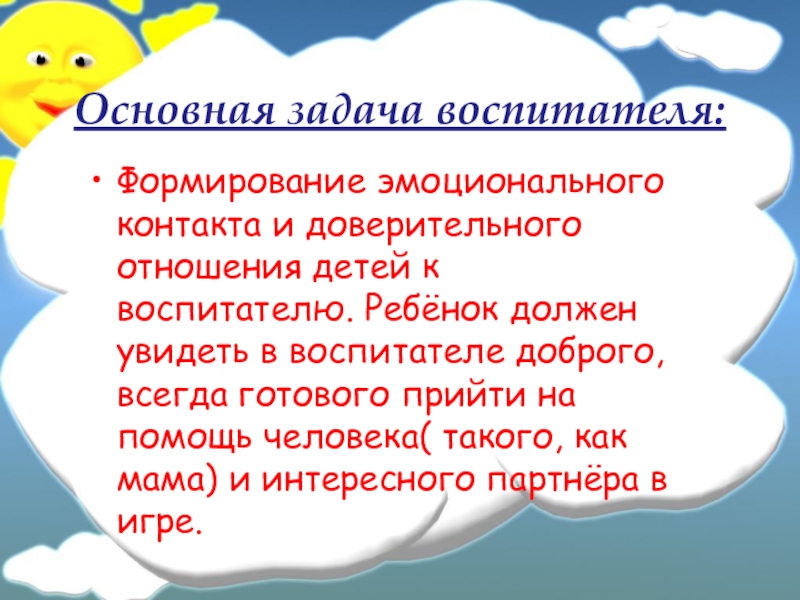 Основная задача воспитателя:

• Формирование эмоционального контакта и доверительного отношения детей к воспитателю. Ребёнок должен увидеть в воспитателе доброго, всегда готового прийти на помощь человека( такого, как мама) и интересного партнёра в игре.